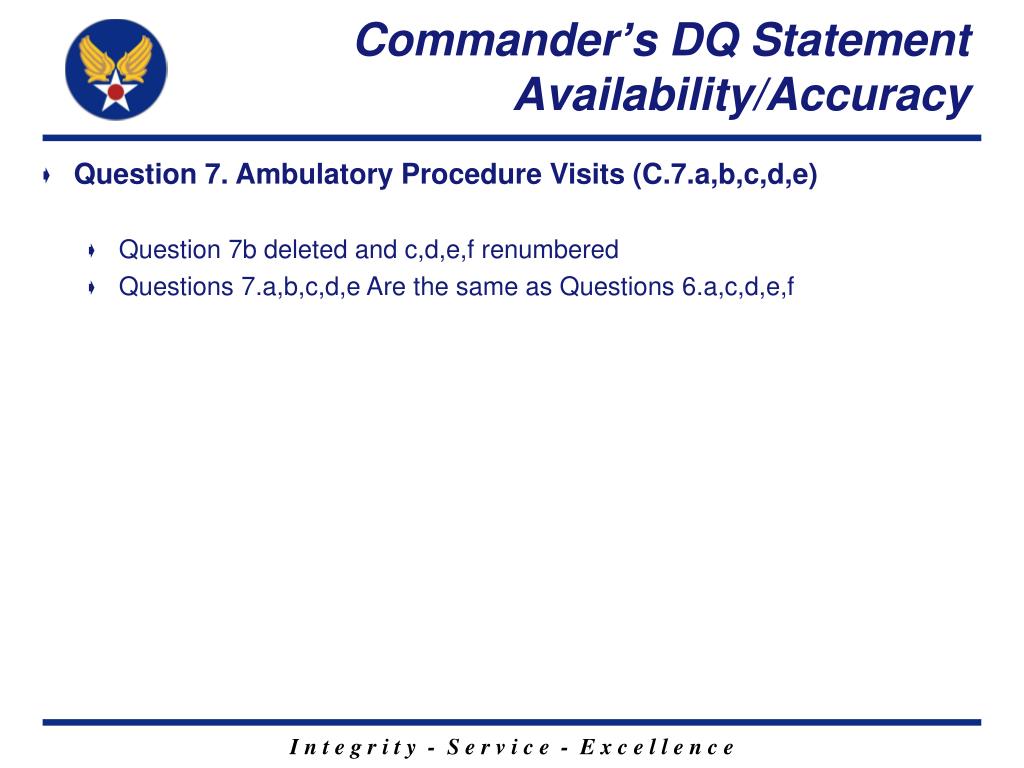 Commander's DQ Statement Availability/Accuracy

Question 7. Ambulatory Procedure Visits (C.7.a,b,c,d,e)

Question 7b deleted and c,d,e,f renumbered

Questions 7.a,b,c,d,e Are the same as Questions 6.a,c,d,e,f

Integrity - Service - Excellence